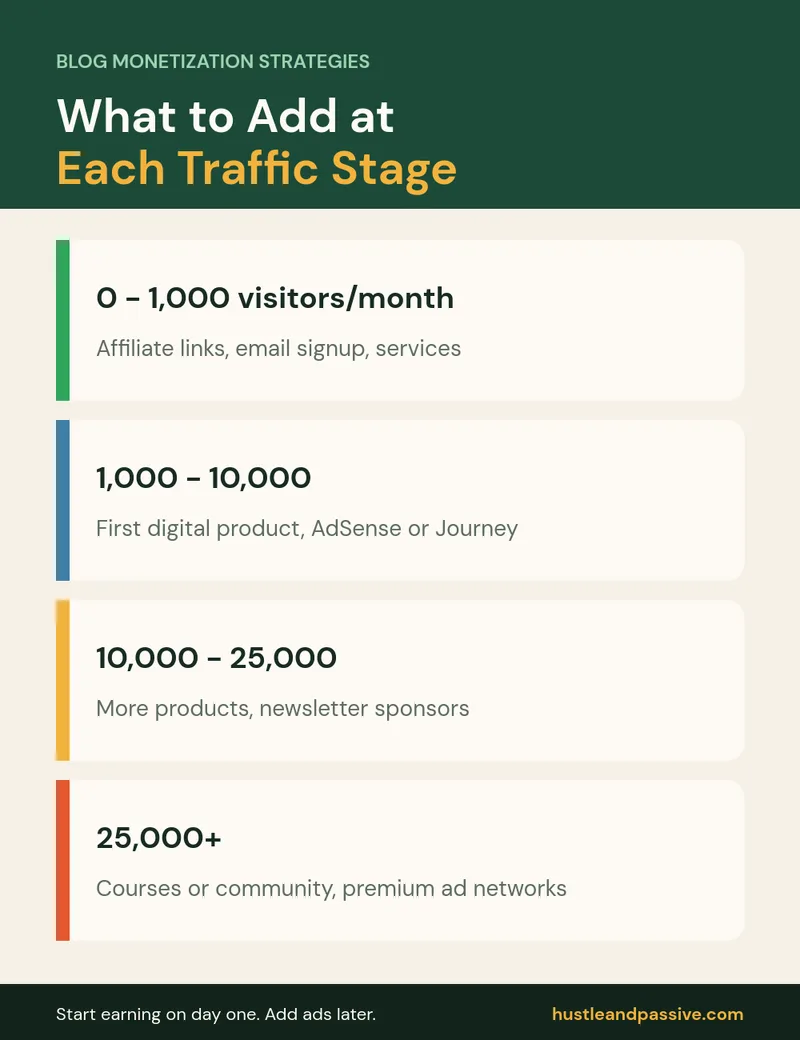 BLOG MONETIZATION STRATEGIES

What to Add at
Each Traffic Stage

0 - 1,000 visitors/month

Affiliate links, email signup, services

1,000 - 10,000

First digital product, AdSense or Journey

10,000 - 25,000

More products, newsletter sponsors

25,000+

Courses or community, premium ad networks

Start earning on day one. Add ads later.

hustleandpassive.com